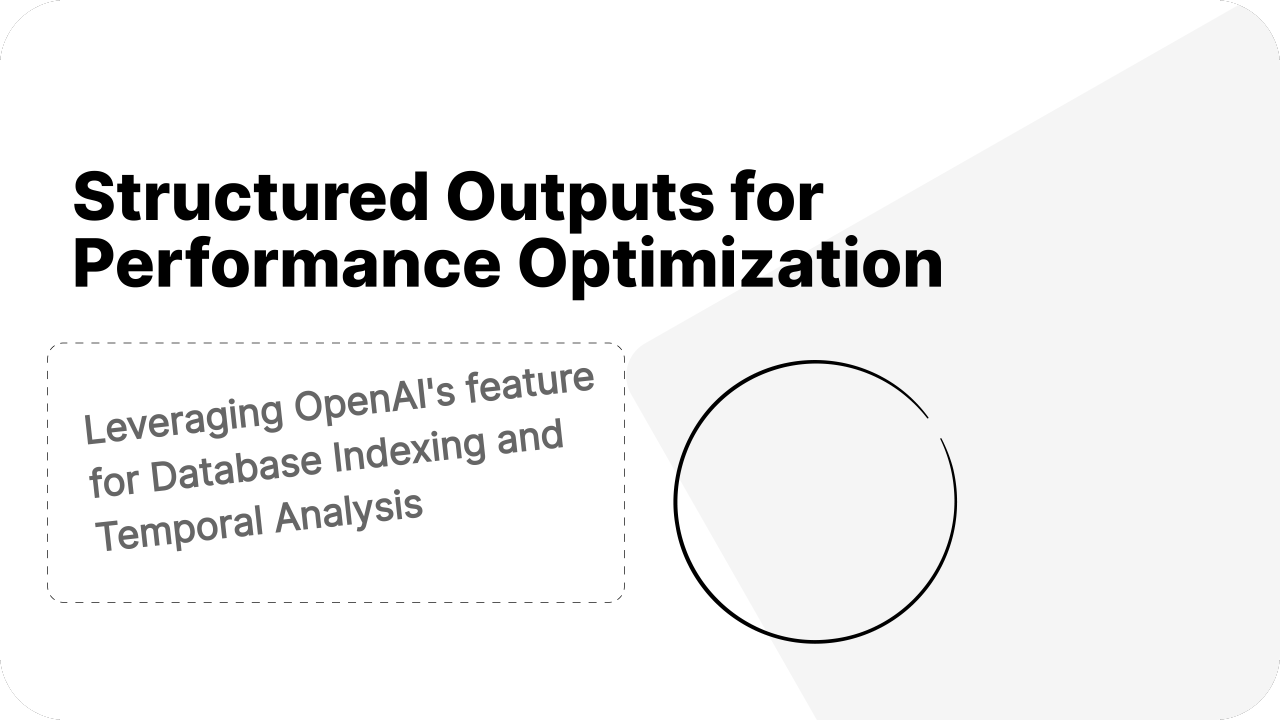 Structured Outputs for Performance Optimization

Leveraging OpenAI's feature for Database Indexing and Temporal Analysis